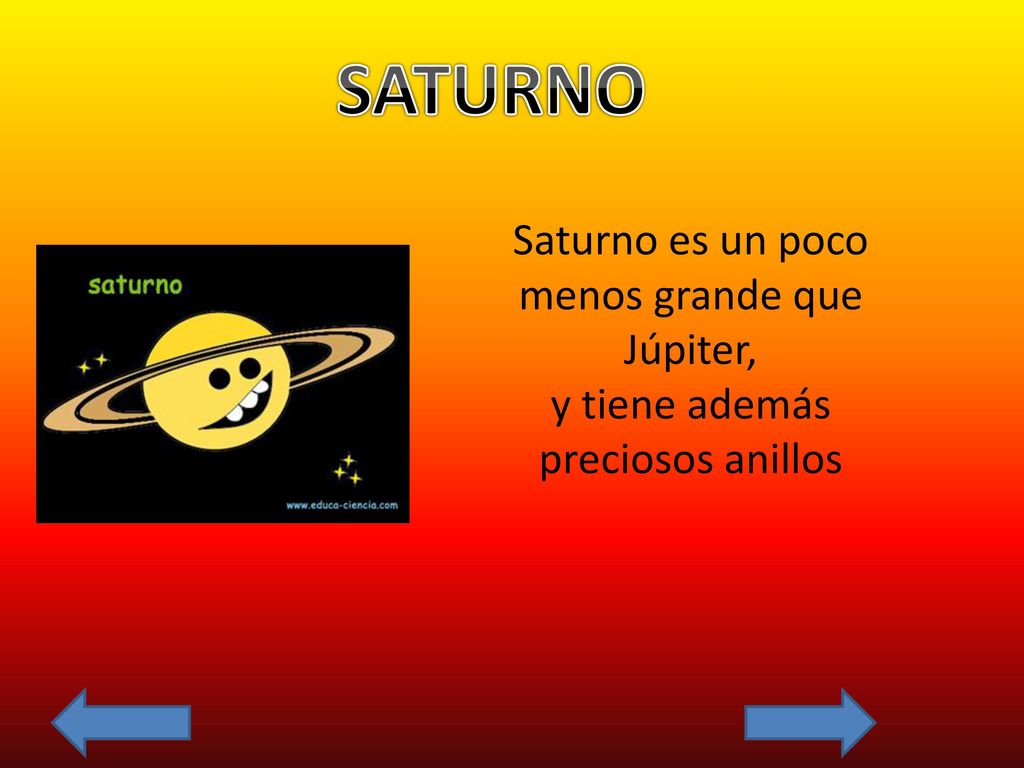 SATURNO

saturno

www.educa-ciencia.com

Saturno es un poco menos grande que Júpiter,
y tiene además preciosos anillos